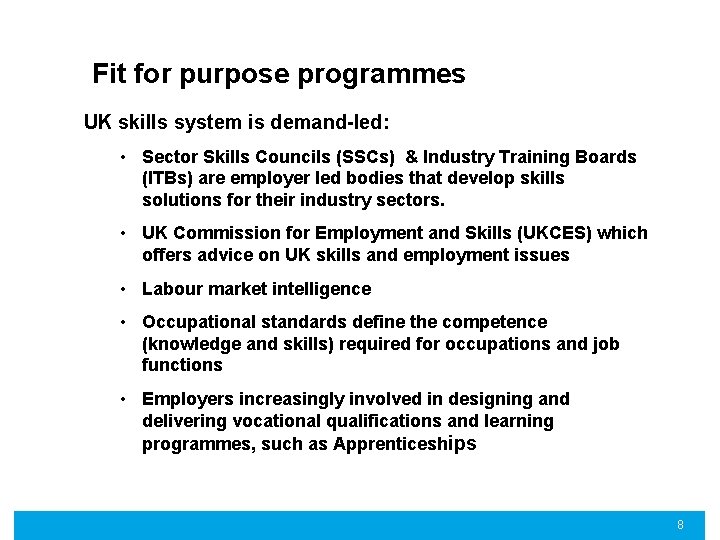 Fit for purpose programmes

UK skills system is demand-led:

• Sector Skills Councils (SSCs) & Industry Training Boards (ITBs) are employer led bodies that develop skills solutions for their industry sectors.

• UK Commission for Employment and Skills (UKCES) which offers advice on UK skills and employment issues

• Labour market intelligence

• Occupational standards define the competence (knowledge and skills) required for occupations and job functions

• Employers increasingly involved in designing and delivering vocational qualifications and learning programmes, such as Apprenticeships

8